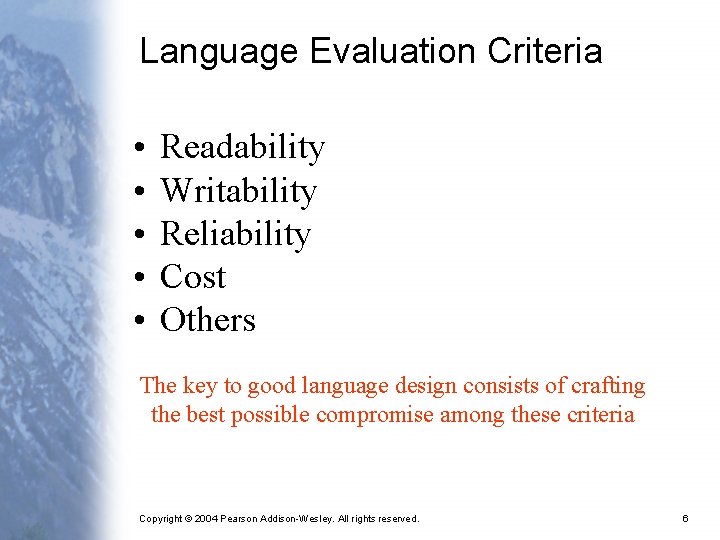 Language Evaluation Criteria

• Readability
• Writability
• Reliability
• Cost
• Others

The key to good language design consists of crafting the best possible compromise among these criteria

Copyright © 2004 Pearson Addison-Wesley. All rights reserved.

6